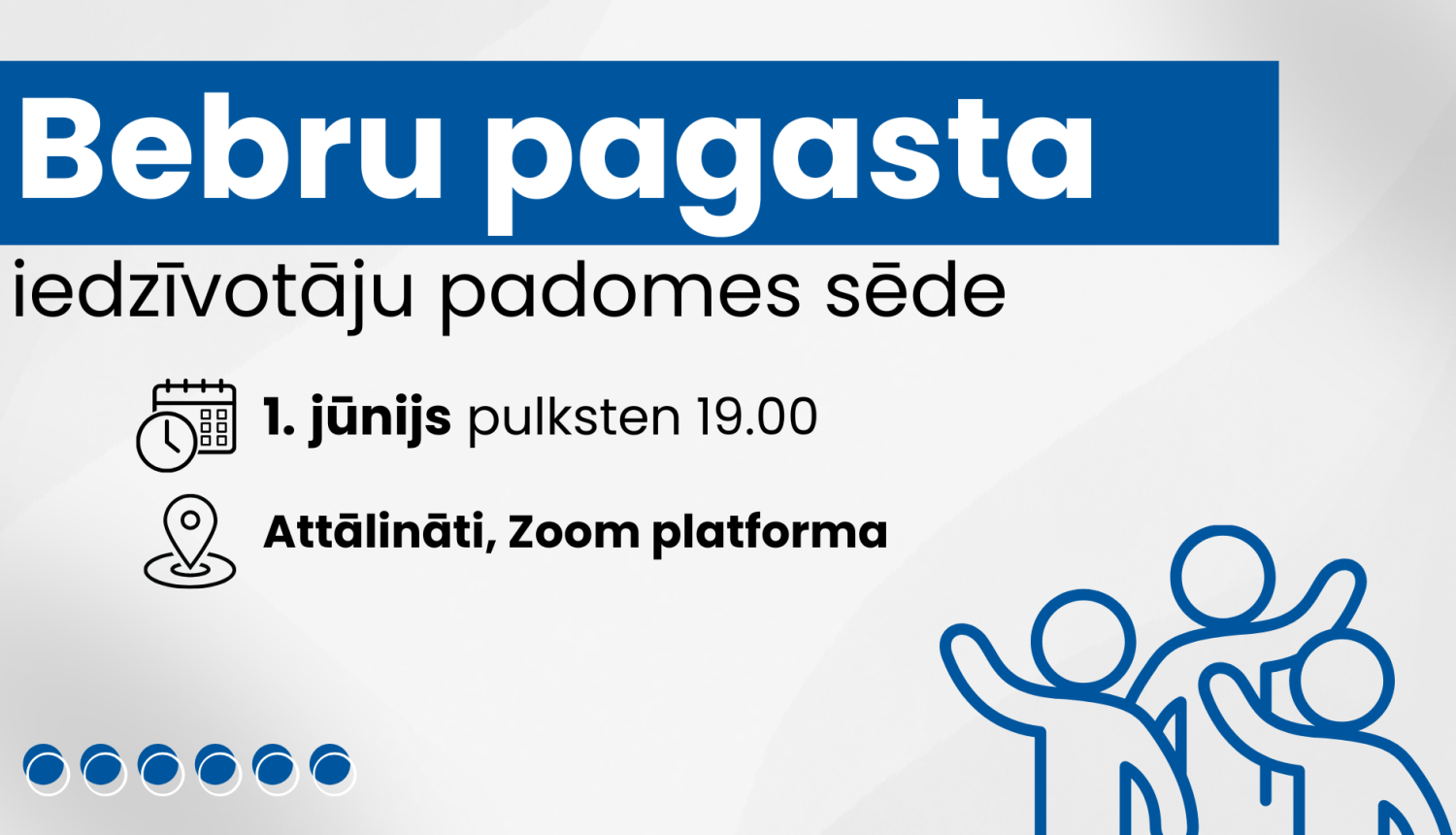 Bebru pagasta

iedzīvotāju padomes sēde

1. jūnijs pulksten 19.00

Attālināti, Zoom platforma